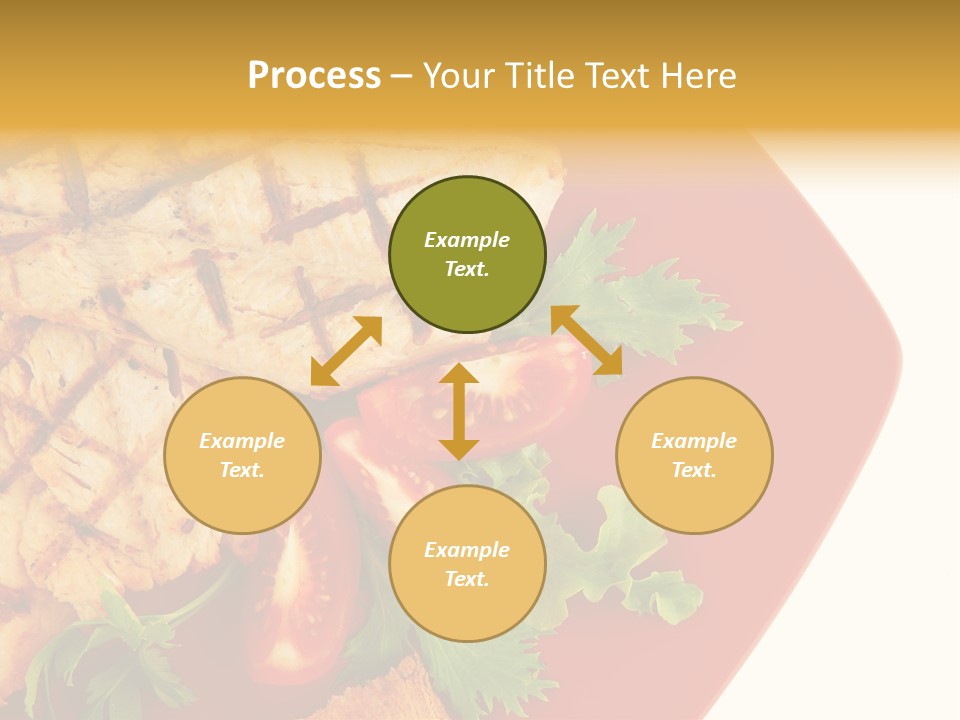 Process – Your Title Text Here

Example Text.

Example Text.

Example Text.

Example Text.